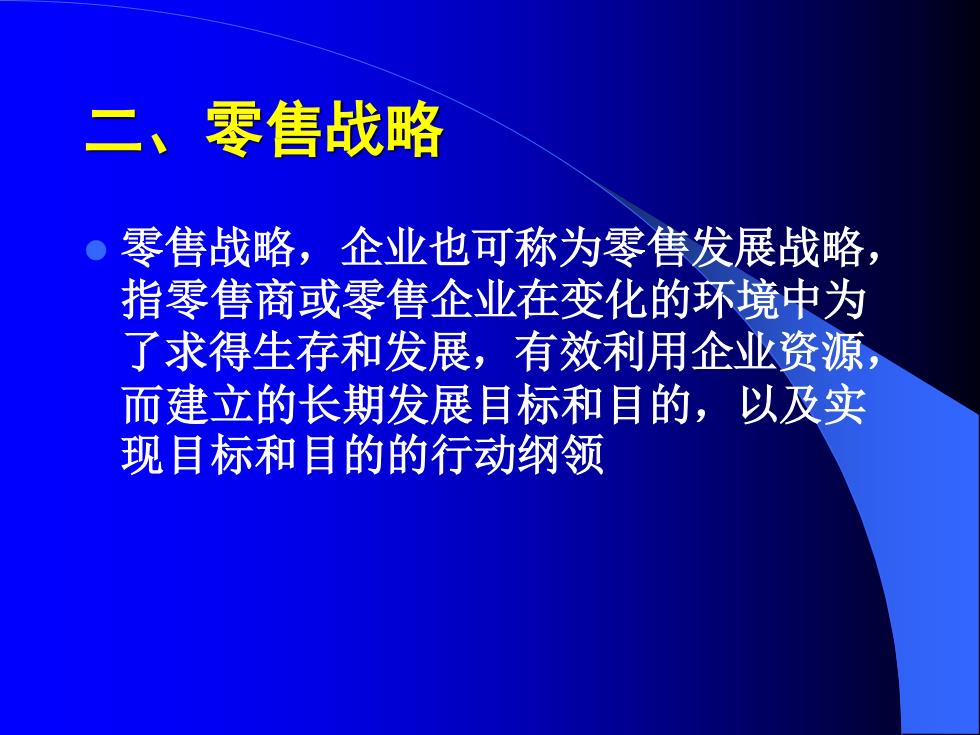 二、零售战略

零售战略，企业也可称为零售发展战略，指零售商或零售企业在变化的环境中为了求得生存和发展，有效利用企业资源，而建立的长期发展目标和目的，以及实现目标和目的的行动纲领